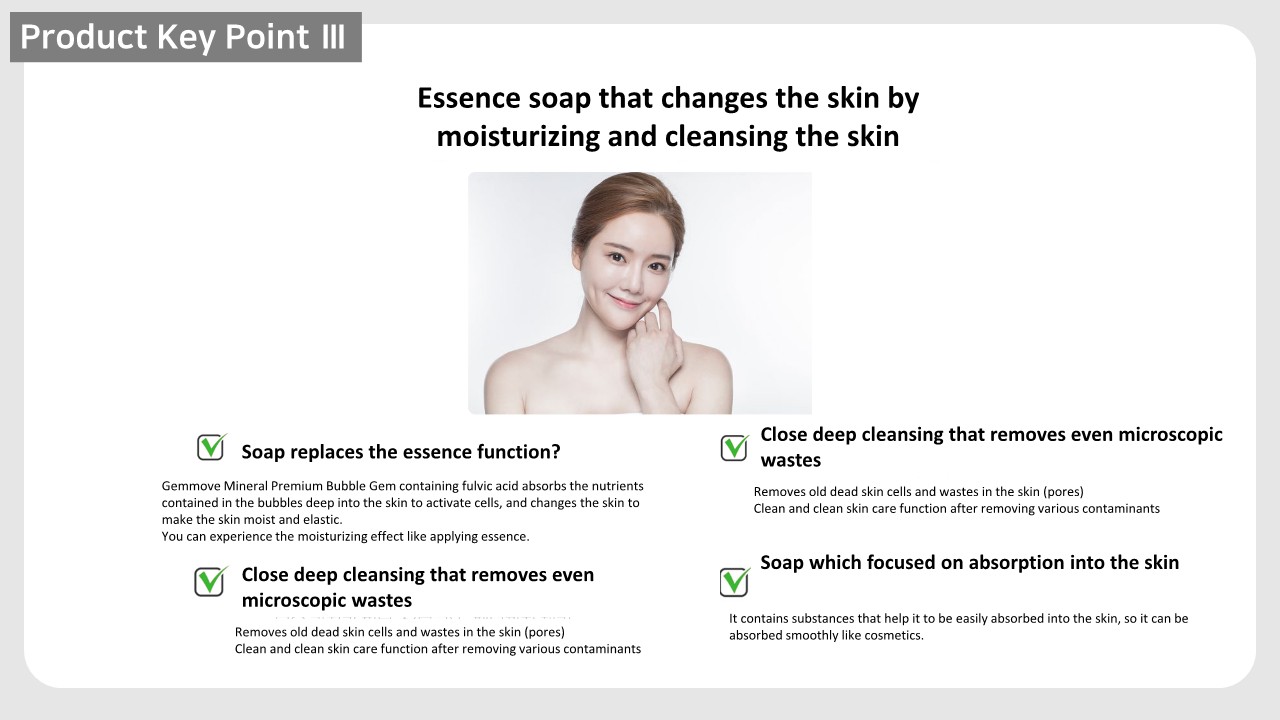 Product Key Point Ⅲ

Essence soap that changes the skin by moisturizing and cleansing the skin

Soap replaces the essence function?

Gemmove Mineral Premium Bubble Gem containing fulvic acid absorbs the nutrients contained in the bubbles deep into the skin to activate cells, and changes the skin to make the skin moist and elastic.
You can experience the moisturizing effect like applying essence.

Close deep cleansing that removes even microscopic wastes

Removes old dead skin cells and wastes in the skin (pores)
Clean and clean skin care function after removing various contaminants

Close deep cleansing that removes even microscopic wastes

Removes old dead skin cells and wastes in the skin (pores)
Clean and clean skin care function after removing various contaminants

Soap which focused on absorption into the skin

It contains substances that help it to be easily absorbed into the skin, so it can be absorbed smoothly like cosmetics.